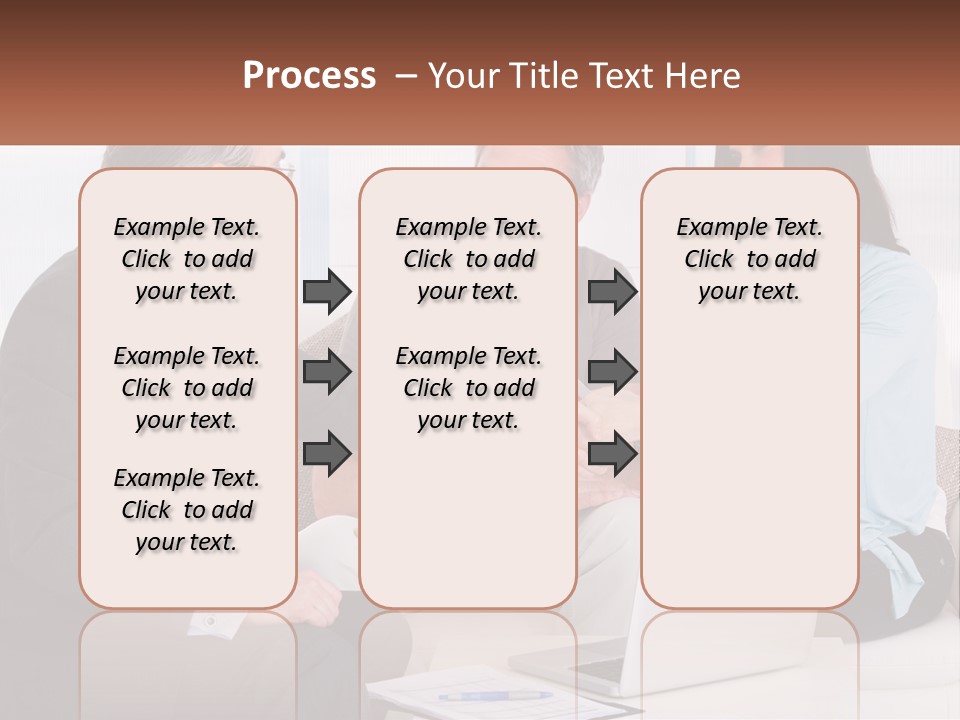 Process – Your Title Text Here

Example Text. Click to add your text.

Example Text. Click to add your text.

Example Text. Click to add your text.

Example Text. Click to add your text.

Example Text. Click to add your text.

Example Text. Click to add your text.